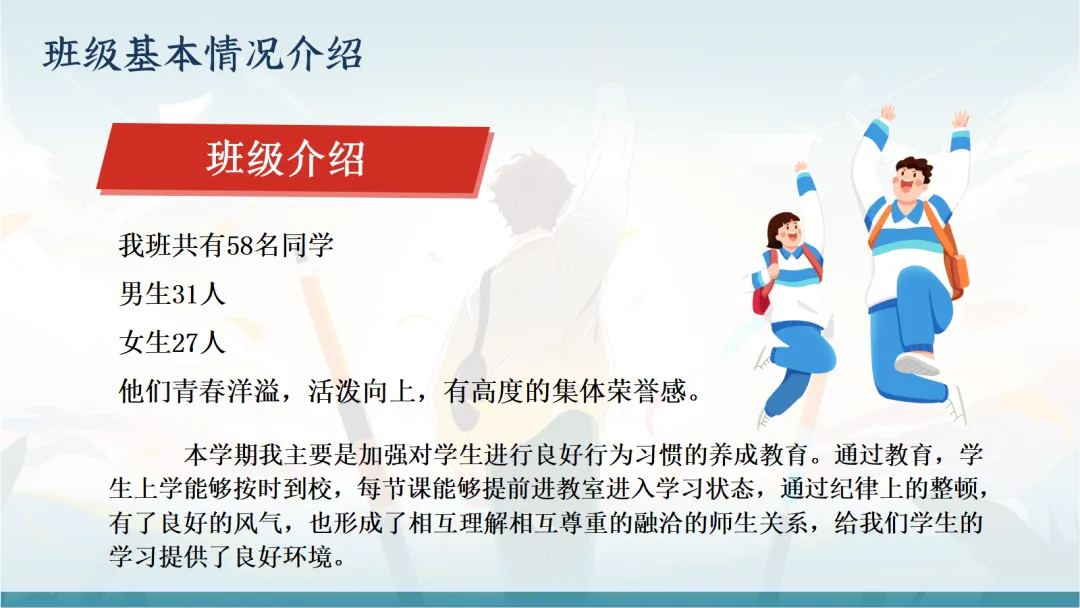 班级基本情况介绍

班级介绍

我班共有58名同学

男生31人

女生27人

他们青春洋溢，活泼向上，有高度的集体荣誉感。

本学期我主要是加强对学生进行良好行为习惯的养成教育。通过教育，学生上学能够按时到校，每节课能够提前进教室进入学习状态，通过纪律上的整顿，有了良好的风气，也形成了相互理解相互尊重的融洽的师生关系，给我们学生的学习提供了良好环境。